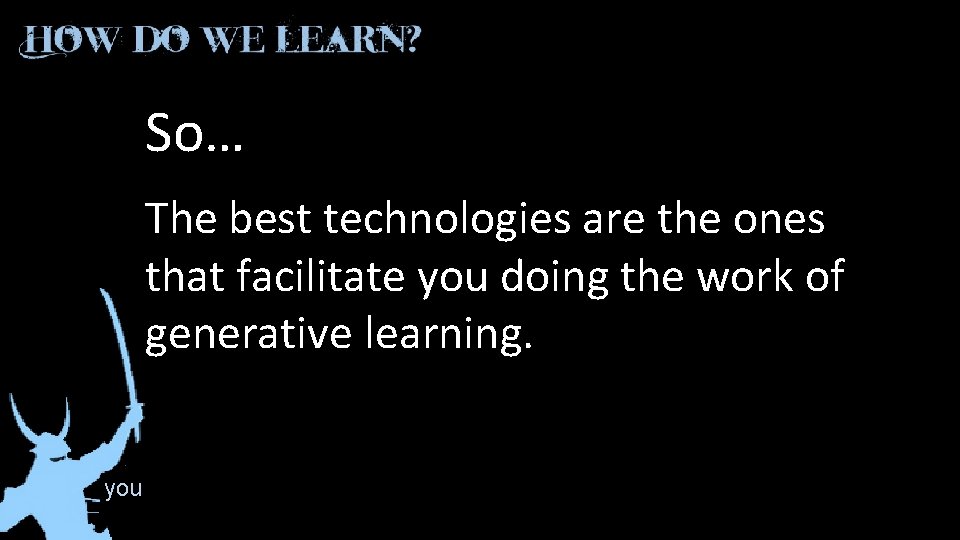 HOW DO WE LEARN?

So…

The best technologies are the ones that facilitate you doing the work of generative learning.

you